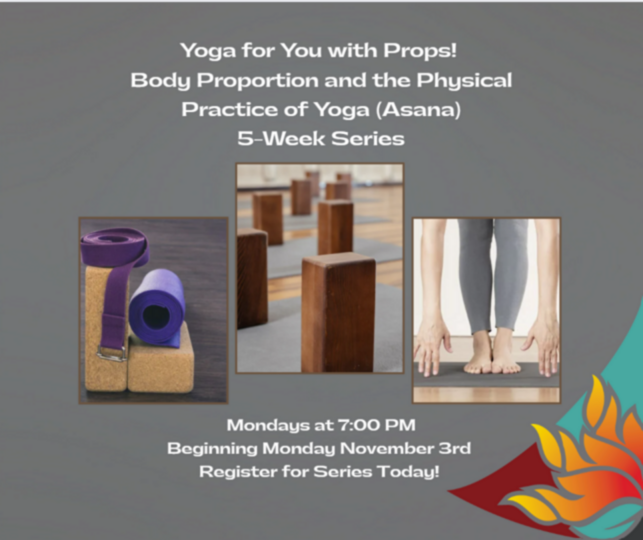 Yoga for You with Props!
Body Proportion and the Physical Practice of Yoga (Asana)
5-Week Series

Mondays at 7:00 PM
Beginning Monday November 3rd
Register for Series Today!